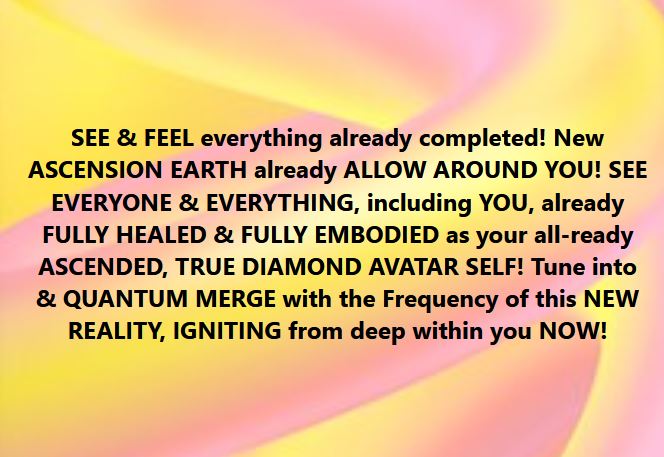 SEE & FEEL everything already completed! New ASCENSION EARTH already ALLOW AROUND YOU! SEE EVERYONE & EVERYTHING, including YOU, already FULLY HEALED & FULLY EMBODIED as your all-ready ASCENDED, TRUE DIAMOND AVATAR SELF! Tune into & QUANTUM MERGE with the Frequency of this NEW REALITY, IGNITING from deep within you NOW!